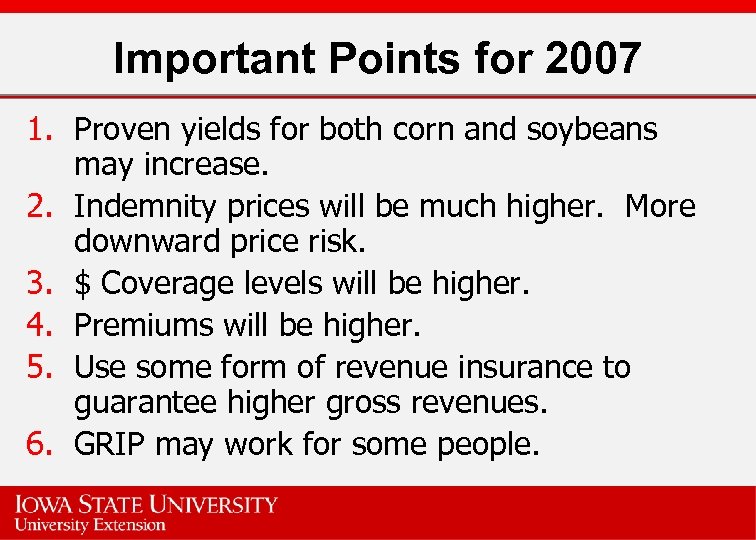 Important Points for 2007

1. Proven yields for both corn and soybeans may increase.
2. Indemnity prices will be much higher. More downward price risk.
3. \$ Coverage levels will be higher.
4. Premiums will be higher.
5. Use some form of revenue insurance to guarantee higher gross revenues.
6. GRIP may work for some people.

IOWA STATE UNIVERSITY
University Extension